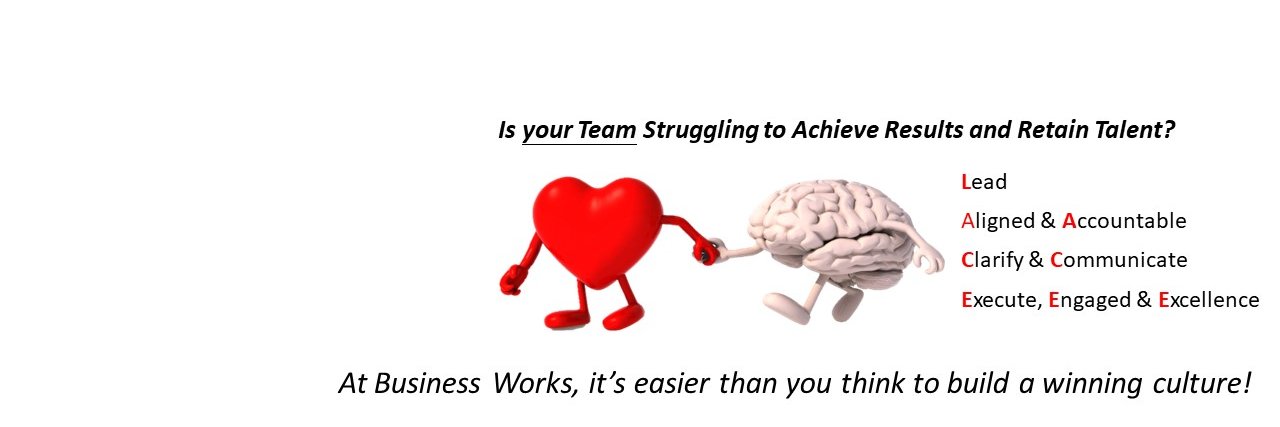 Is your Team Struggling to Achieve Results and Retain Talent?

Lead
Aligned & Accountable
Clarify & Communicate
Execute, Engaged & Excellence

At Business Works, it's easier than you think to build a winning culture!